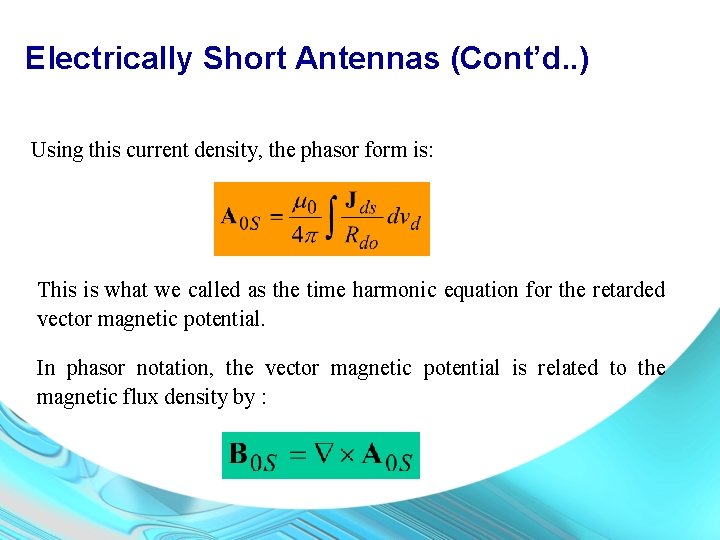 Electrically Short Antennas (Cont'd..)

Using this current density, the phasor form is:

$\mathbf{A}_{0S} = \frac{\mu_0}{4\pi} \int \frac{\mathbf{J}_{ds}}{R_{do}} dv_d$

This is what we called as the time harmonic equation for the retarded vector magnetic potential.

In phasor notation, the vector magnetic potential is related to the magnetic flux density by :

$\mathbf{B}_{0S} = \nabla \times \mathbf{A}_{0S}$